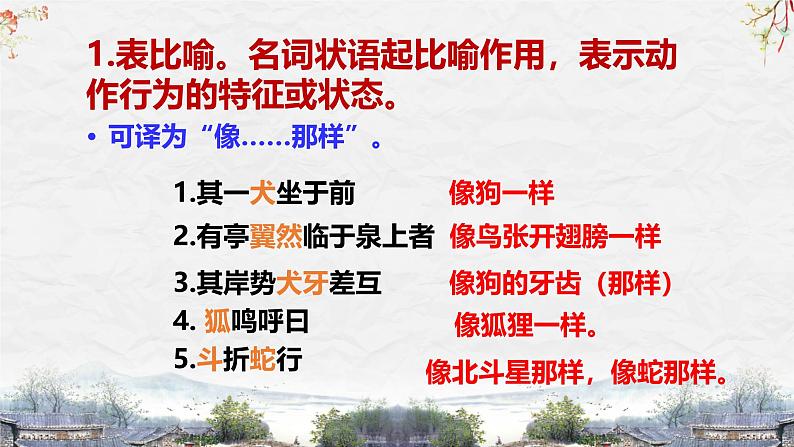 1.表比喻。名词状语起比喻作用，表示动作行为的特征或状态。

• 可译为“像……那样”。

1.其一犬坐于前　像狗一样

2.有亭翼然临于泉上者　像鸟张开翅膀一样

3.其岸势犬牙差互　像狗的牙齿（那样）

4. 狐鸣呼曰　像狐狸一样。

5.斗折蛇行　像北斗星那样，像蛇那样。